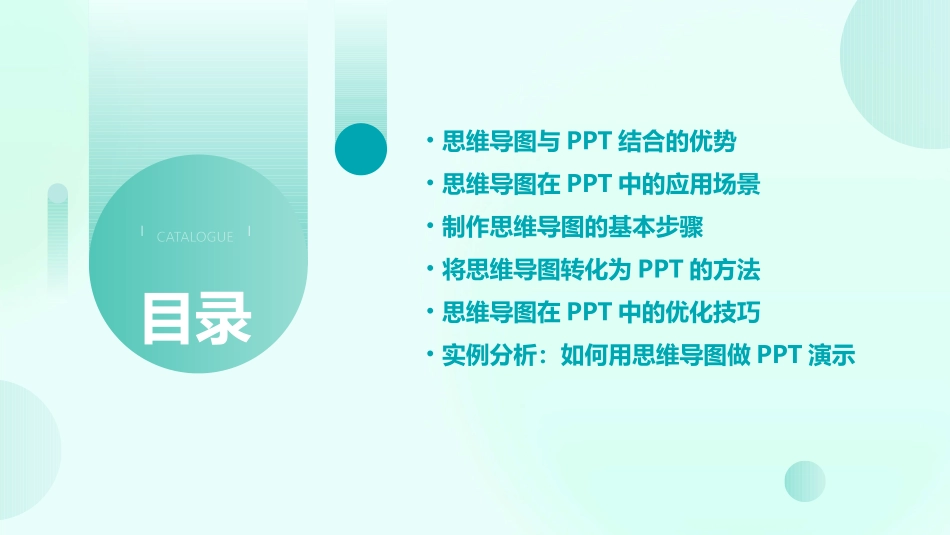 CATALOGUE

目录

• 思维导图与 PPT 结合的优势
• 思维导图在 PPT 中的应用场景
• 制作思维导图的基本步骤
• 将思维导图转化为 PPT 的方法
• 思维导图在 PPT 中的优化技巧
• 实例分析：如何用思维导图做 PPT 演示